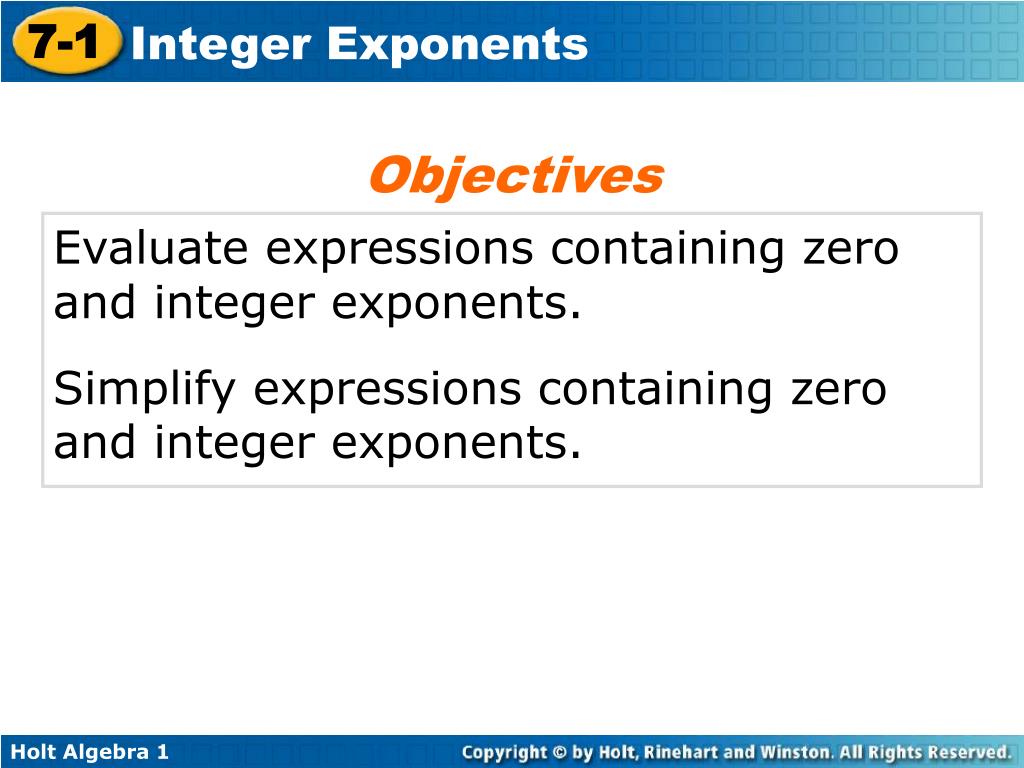 7-1 Integer Exponents

Objectives

Evaluate expressions containing zero and integer exponents.

Simplify expressions containing zero and integer exponents.

Holt Algebra 1

Copyright © by Holt, Rinehart and Winston. All Rights Reserved.